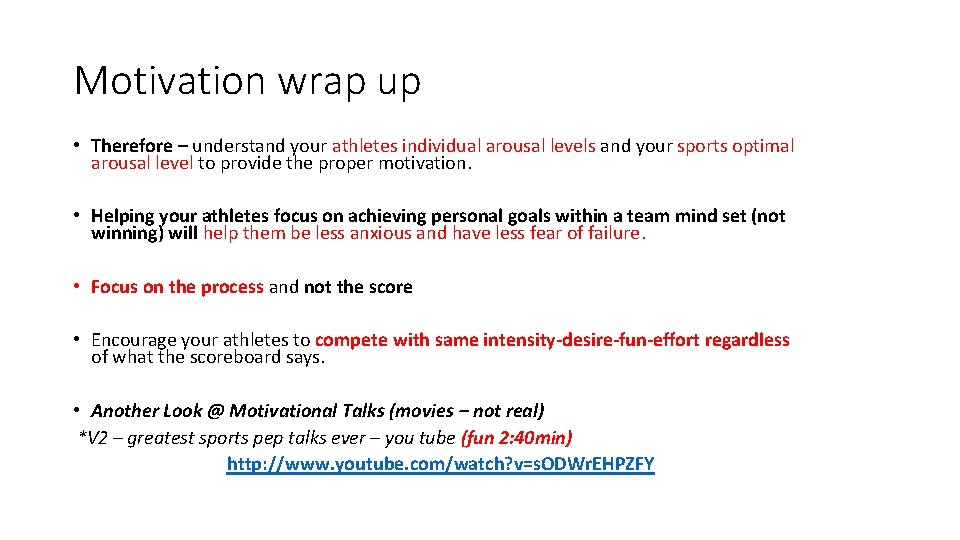 Motivation wrap up

• Therefore – understand your athletes individual arousal levels and your sports optimal arousal level to provide the proper motivation.

• Helping your athletes focus on achieving personal goals within a team mind set (not winning) will help them be less anxious and have less fear of failure.

• Focus on the process and not the score

• Encourage your athletes to compete with same intensity-desire-fun-effort regardless of what the scoreboard says.

• Another Look @ Motivational Talks (movies – not real)
*V2 – greatest sports pep talks ever – you tube (fun 2:40min)
http://www.youtube.com/watch?v=sODWrEHPZFY